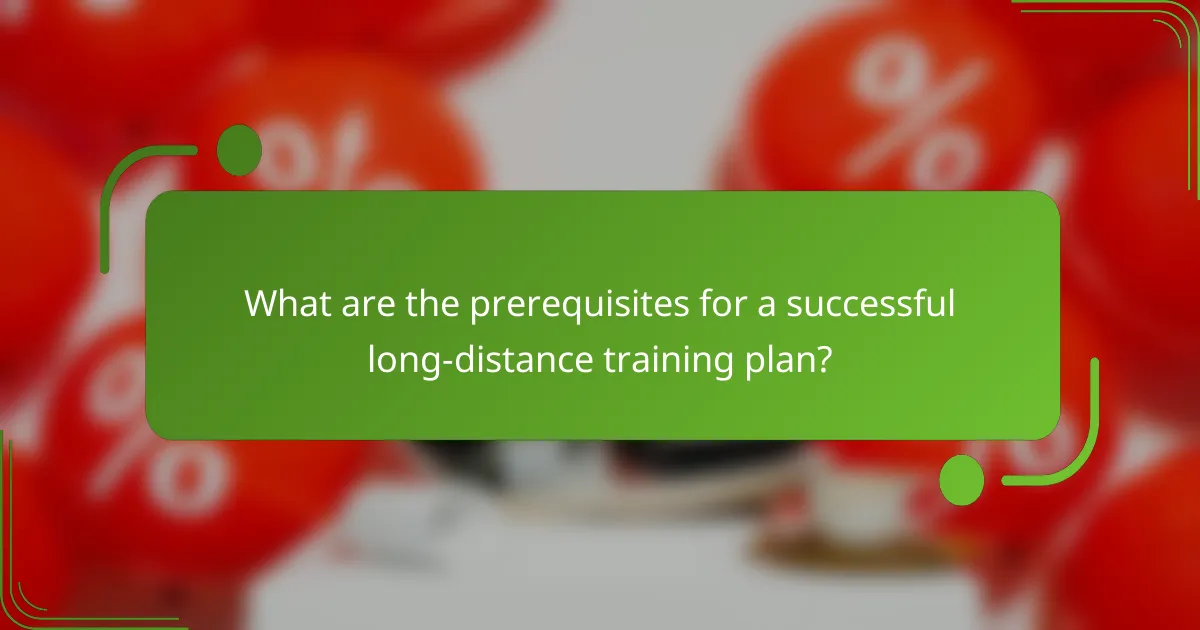 What are the prerequisites for a successful long-distance training plan?